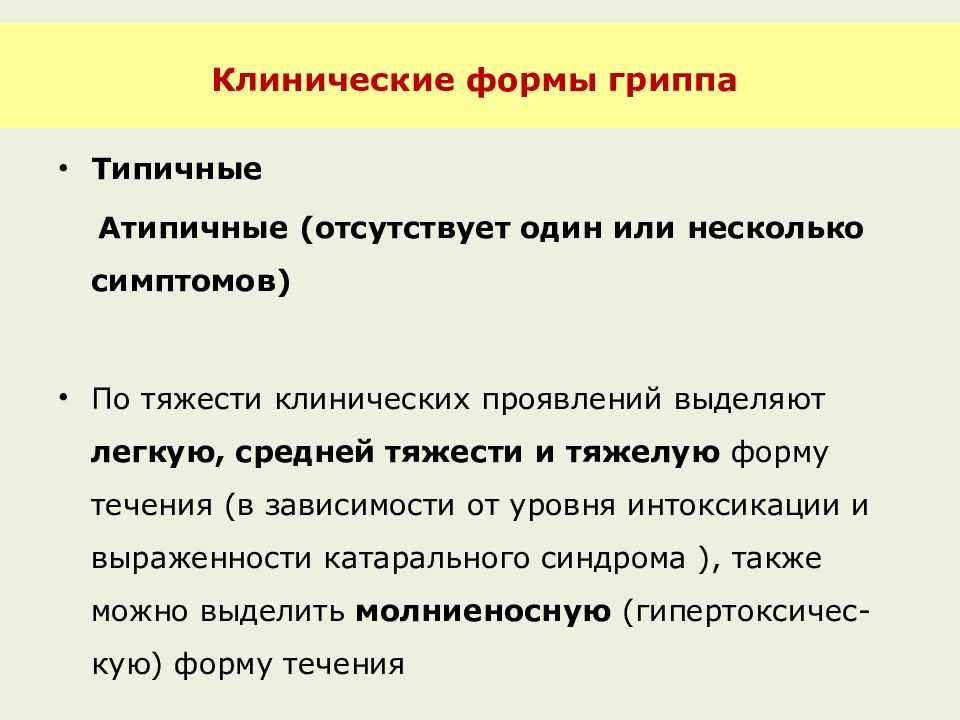 Клинические формы гриппа

• Типичные

Атипичные (отсутствует один или несколько симптомов)

• По тяжести клинических проявлений выделяют легкую, средней тяжести и тяжелую форму течения (в зависимости от уровня интоксикации и выраженности катарального синдрома ), также можно выделить молниеносную (гипертоксическую) форму течения